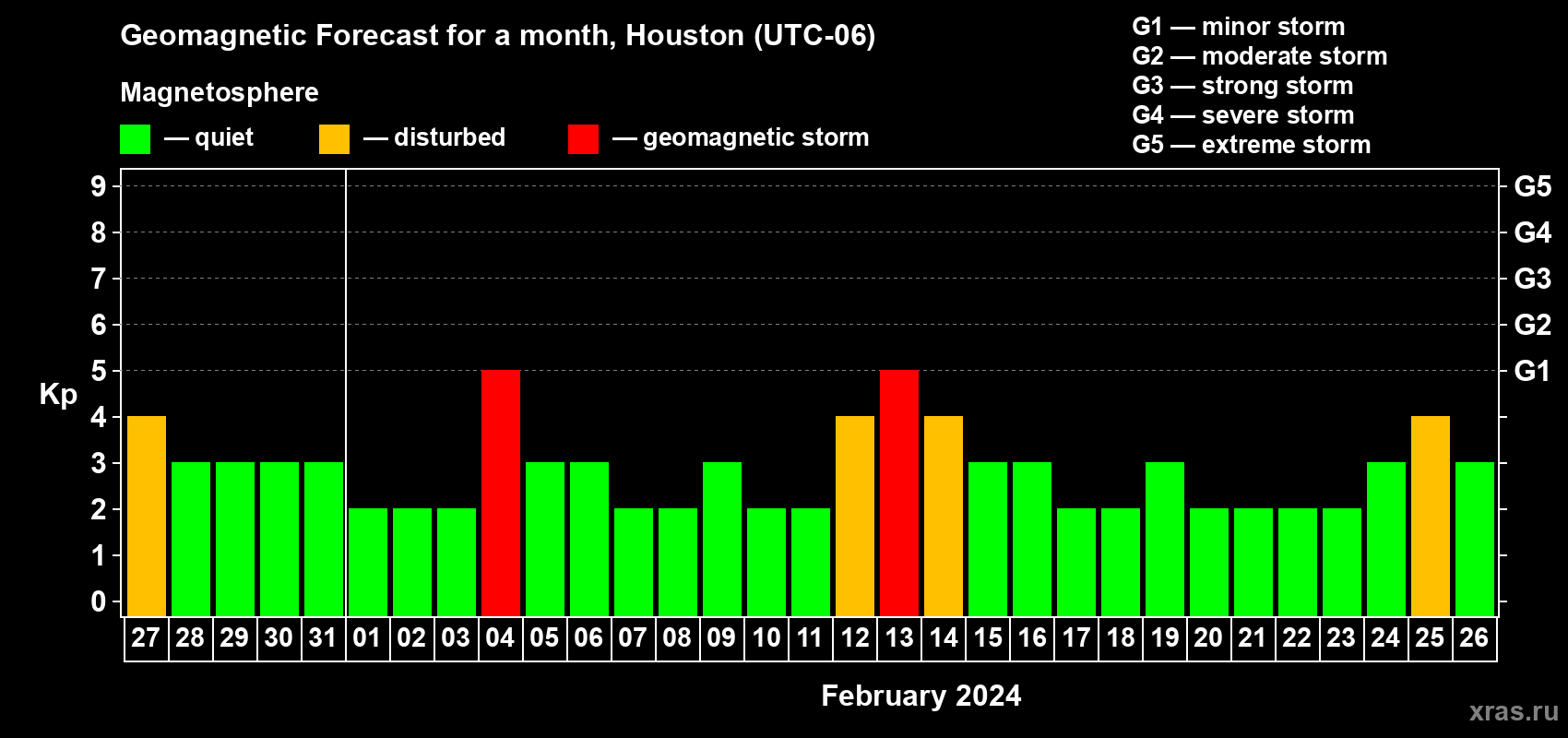 Geomagnetic Forecast for a month, Houston (UTC-06)

Magnetosphere

— quiet — disturbed — geomagnetic storm

G1 — minor storm
G2 — moderate storm
G3 — strong storm
G4 — severe storm
G5 — extreme storm

Kp

9
8
7
6
5
4
3
2
1
0

G5
G4
G3
G2
G1

27 28 29 30 31 01 02 03 04 05 06 07 08 09 10 11 12 13 14 15 16 17 18 19 20 21 22 23 24 25 26

February 2024

xras.ru